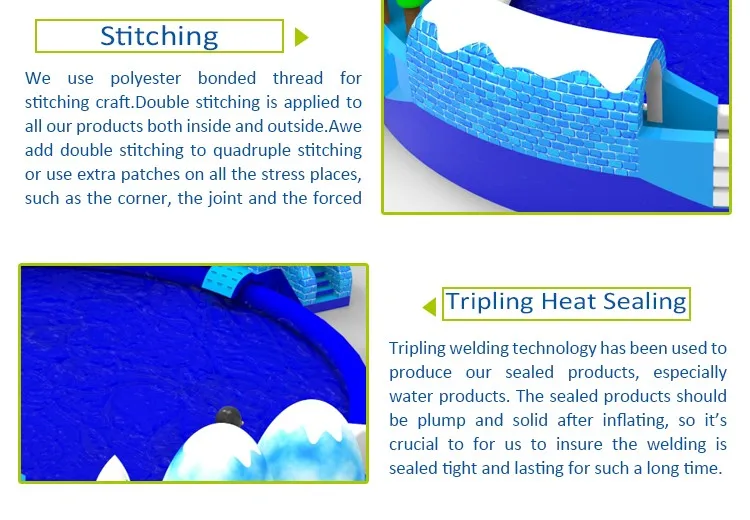 Stitching

We use polyester bonded thread for stitching craft.Double stitching is applied to all our products both inside and outside.Awe add double stitching to quadruple stitching or use extra patches on all the stress places, such as the corner, the joint and the forced

Tripling Heat Sealing

Tripling welding technology has been used to produce our sealed products, especially water products. The sealed products should be plump and solid after inflating, so it's crucial to for us to insure the welding is sealed tight and lasting for such a long time.